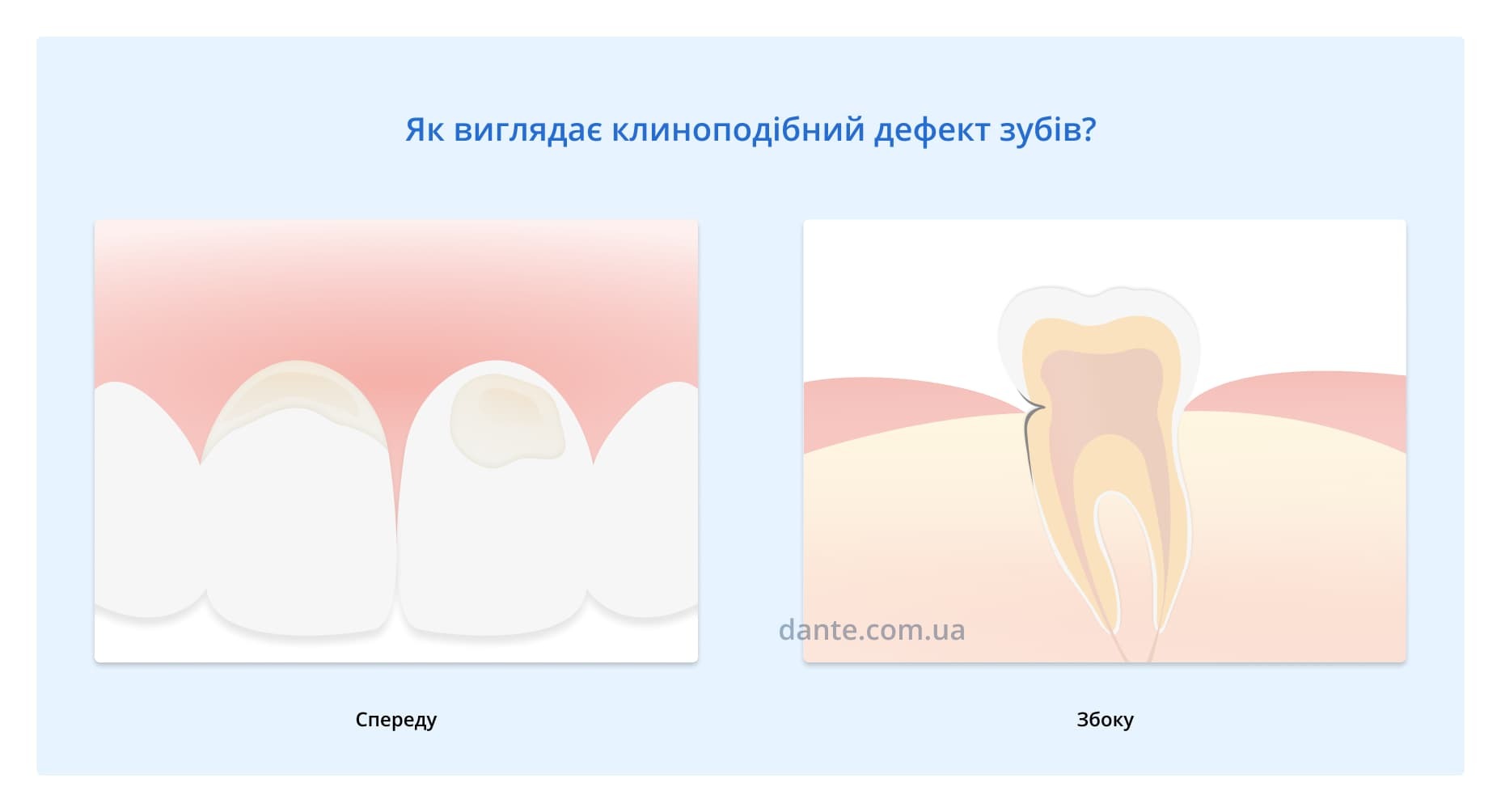 Як виглядає клиноподібний дефект зубів?

dante.com.ua

Спереду

Збоку